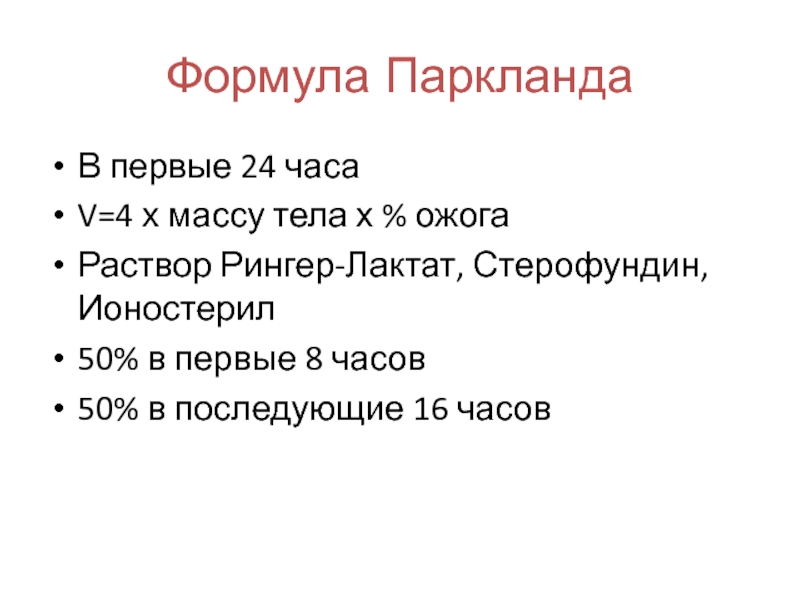 Формула Паркланда

• В первые 24 часа
• V=4 х массу тела х % ожога
• Раствор Рингер-Лактат, Стерофундин, Ионостерил
• 50% в первые 8 часов
• 50% в последующие 16 часов